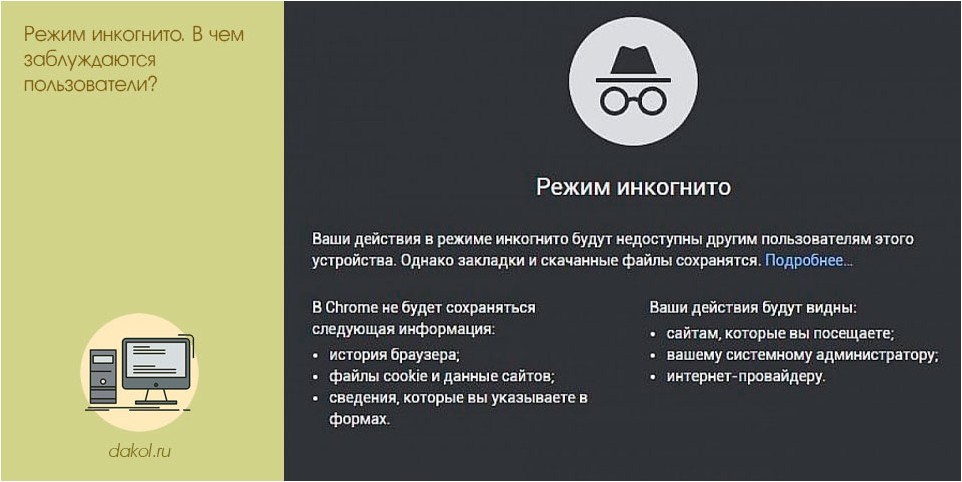 Режим инкогнито. В чем заблуждаются пользователи?

dakol.ru

Режим инкогнито

Ваши действия в режиме инкогнито будут недоступны другим пользователям этого устройства. Однако закладки и скачанные файлы сохранятся. Подробнее...

В Chrome не будет сохраняться следующая информация:
• история браузера;
• файлы cookie и данные сайтов;
• сведения, которые вы указываете в формах.

Ваши действия будут видны:
• сайтам, которые вы посещаете;
• вашему системному администратору;
• интернет-провайдеру.